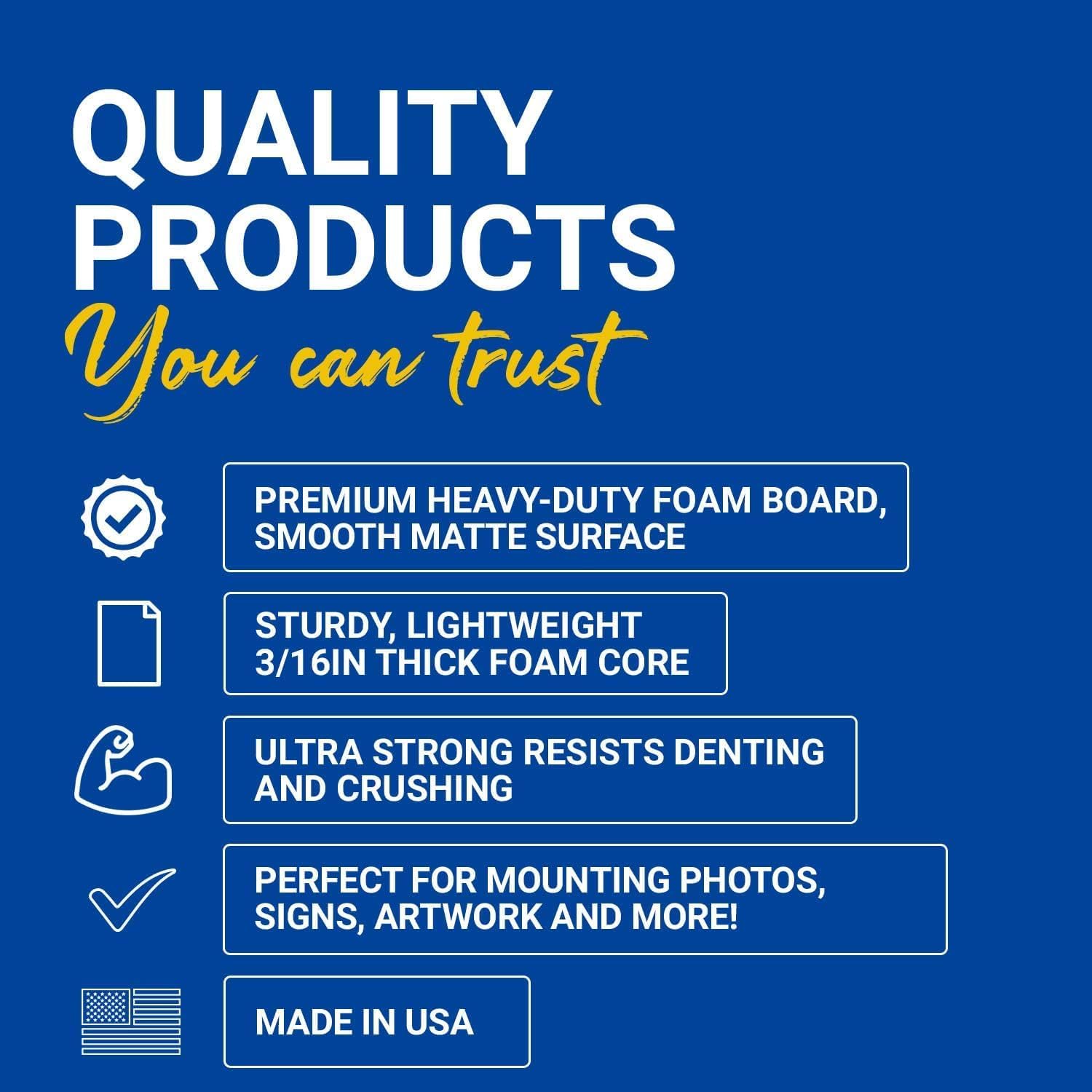 QUALITY PRODUCTS
You can trust

PREMIUM HEAVY-DUTY FOAM BOARD, SMOOTH MATTE SURFACE

STURDY, LIGHTWEIGHT 3/16IN THICK FOAM CORE

ULTRA STRONG RESISTS DENTING AND CRUSHING

PERFECT FOR MOUNTING PHOTOS, SIGNS, ARTWORK AND MORE!

MADE IN USA